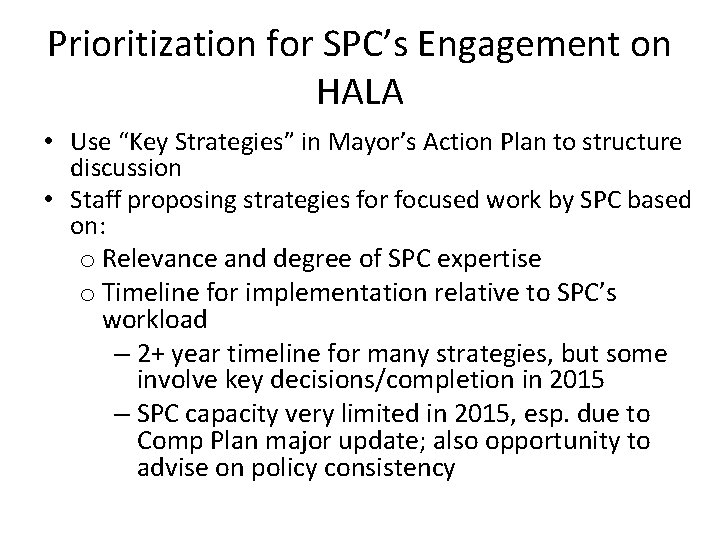 Prioritization for SPC's Engagement on HALA

• Use "Key Strategies" in Mayor's Action Plan to structure discussion
• Staff proposing strategies for focused work by SPC based on:
  o Relevance and degree of SPC expertise
  o Timeline for implementation relative to SPC's workload
    – 2+ year timeline for many strategies, but some involve key decisions/completion in 2015
    – SPC capacity very limited in 2015, esp. due to Comp Plan major update; also opportunity to advise on policy consistency